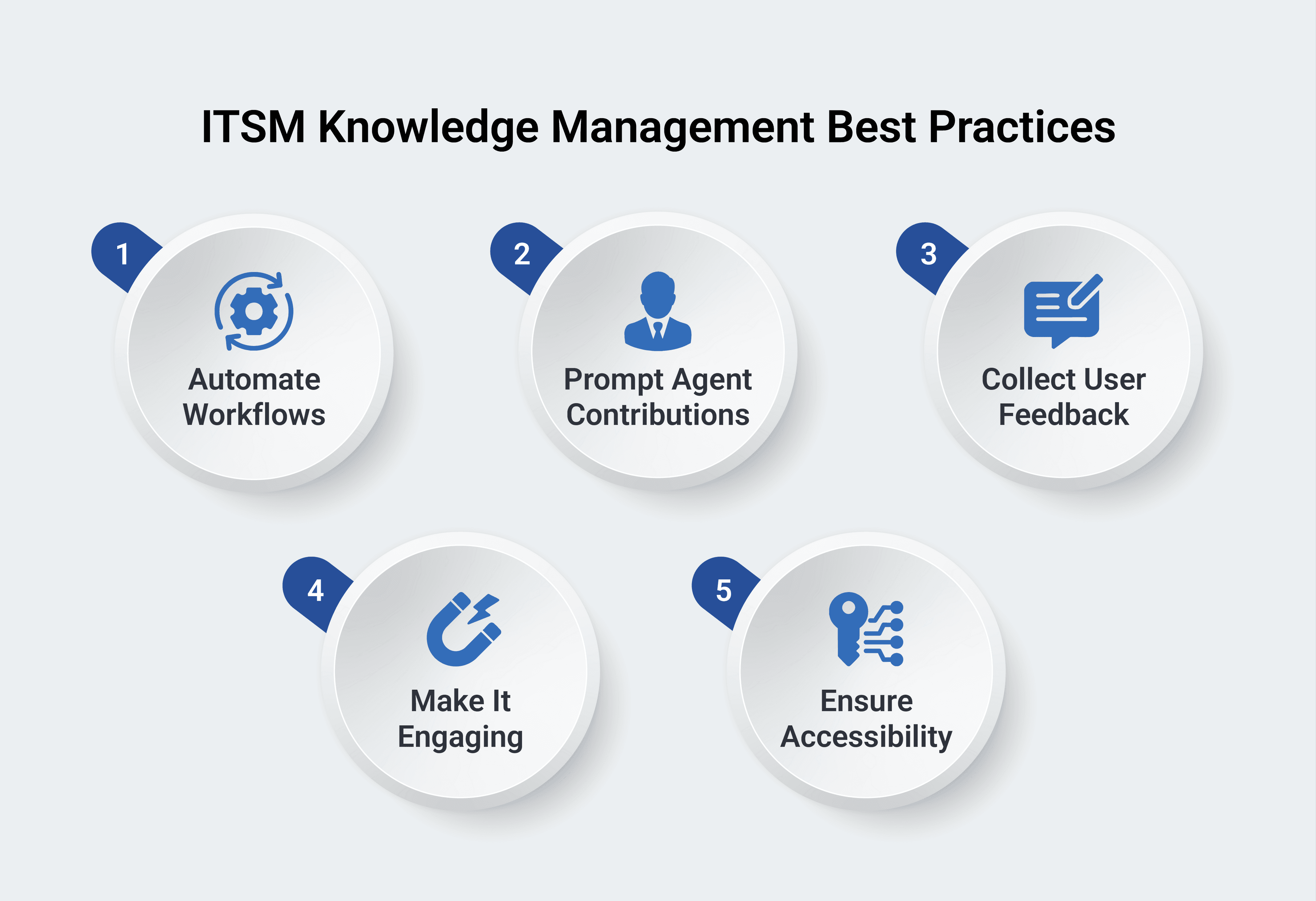 ITSM Knowledge Management Best Practices

1
Automate Workflows

2
Prompt Agent Contributions

3
Collect User Feedback

4
Make It Engaging

5
Ensure Accessibility